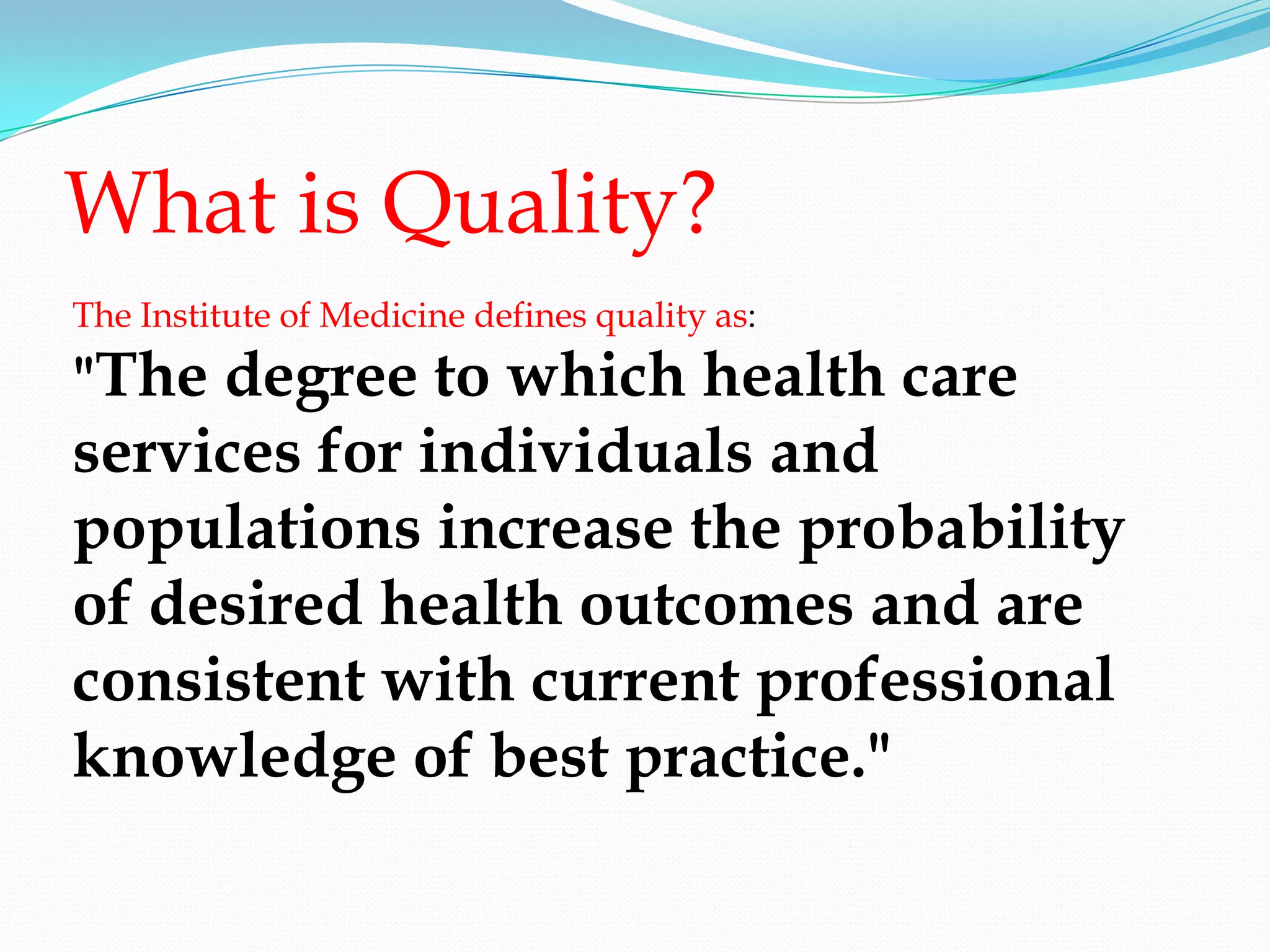 What is Quality?

The Institute of Medicine defines quality as:
"The degree to which health care services for individuals and populations increase the probability of desired health outcomes and are consistent with current professional knowledge of best practice."